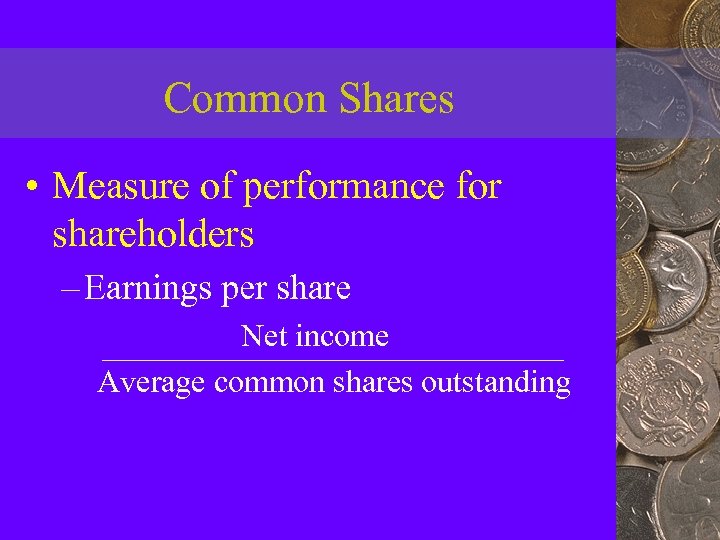 Common Shares

• Measure of performance for shareholders

– Earnings per share

$\frac{\text{Net income}}{\text{Average common shares outstanding}}$